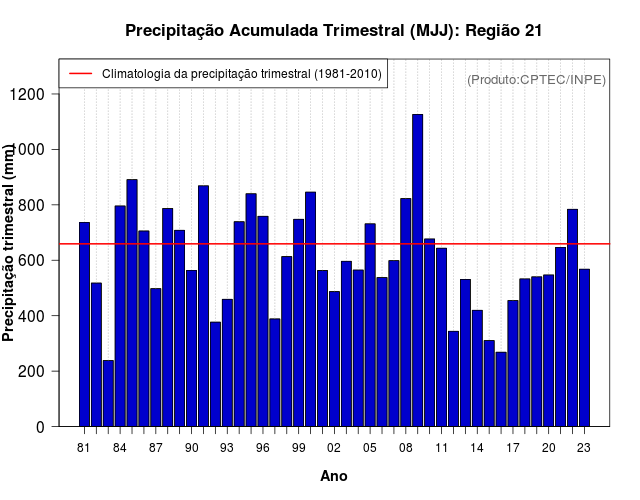 Precipitação Acumulada Trimestral (MJJ): Região 21

Climatologia da precipitação trimestral (1981-2010)

(Produto:CPTEC/INPE)

Precipitação trimestral (mm)

1200
1000
800
600
400
200
0

81 84 87 90 93 96 99 02 05 08 11 14 17 20 23

Ano